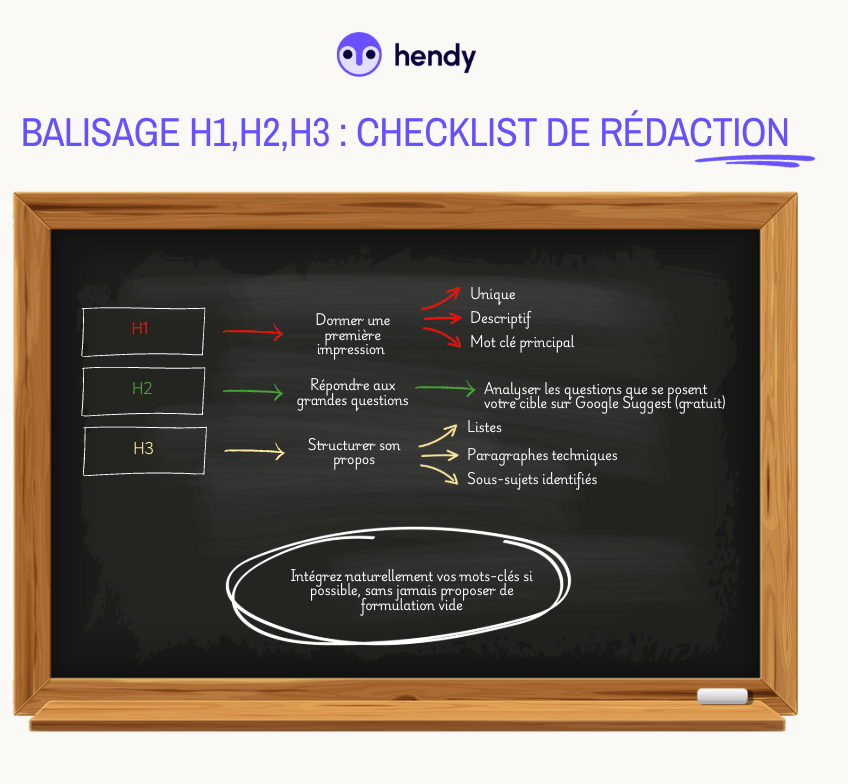 hendy

BALISAGE H1,H2,H3 : CHECKLIST DE RÉDACTION

H1

Donner une première impression

Unique

Descriptif

Mot clé principal

H2

Répondre aux grandes questions

Analyser les questions que se posent votre cible sur Google Suggest (gratuit)

H3

Structurer son propos

Listes

Paragraphes techniques

Sous-sujets identifiés

Intégrez naturellement vos mots-clés si possible, sans jamais proposer de formulation vide